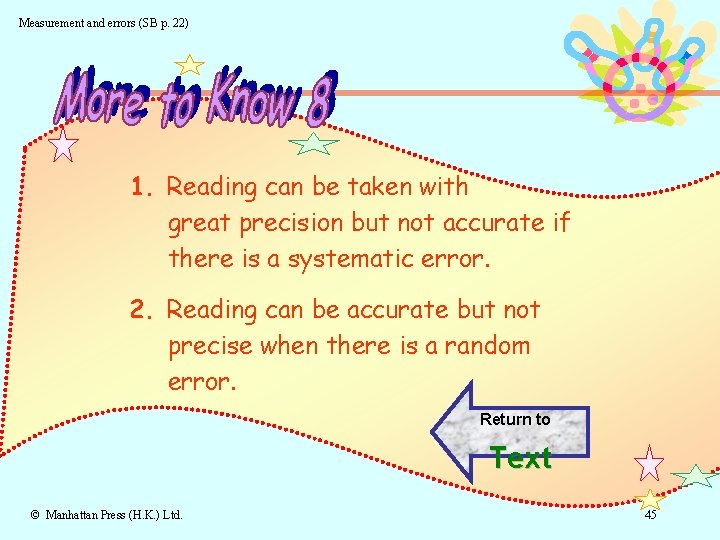 Measurement and errors (SB p. 22)

More to Know 8

1. Reading can be taken with great precision but not accurate if there is a systematic error.

2. Reading can be accurate but not precise when there is a random error.

Return to Text

© Manhattan Press (H.K.) Ltd.

45